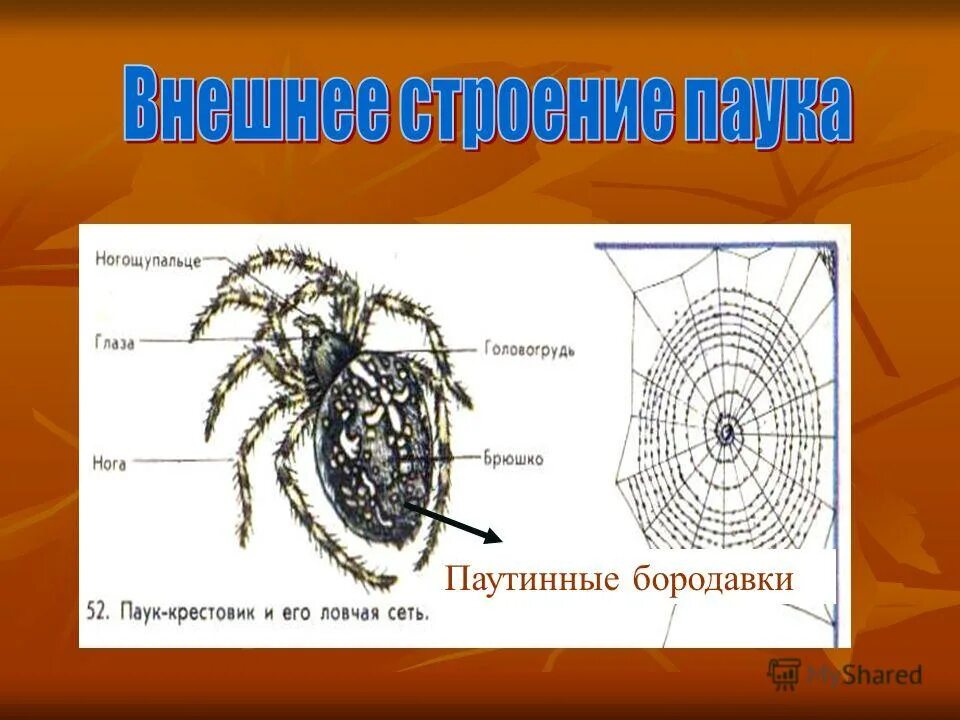 Внешнее строение паука

Ногощупальце
Глаза
Нога
Головогрудь
Брюшко

Паутинные бородавки

52. Паук-крестовик и его ловчая сеть.

MyShared